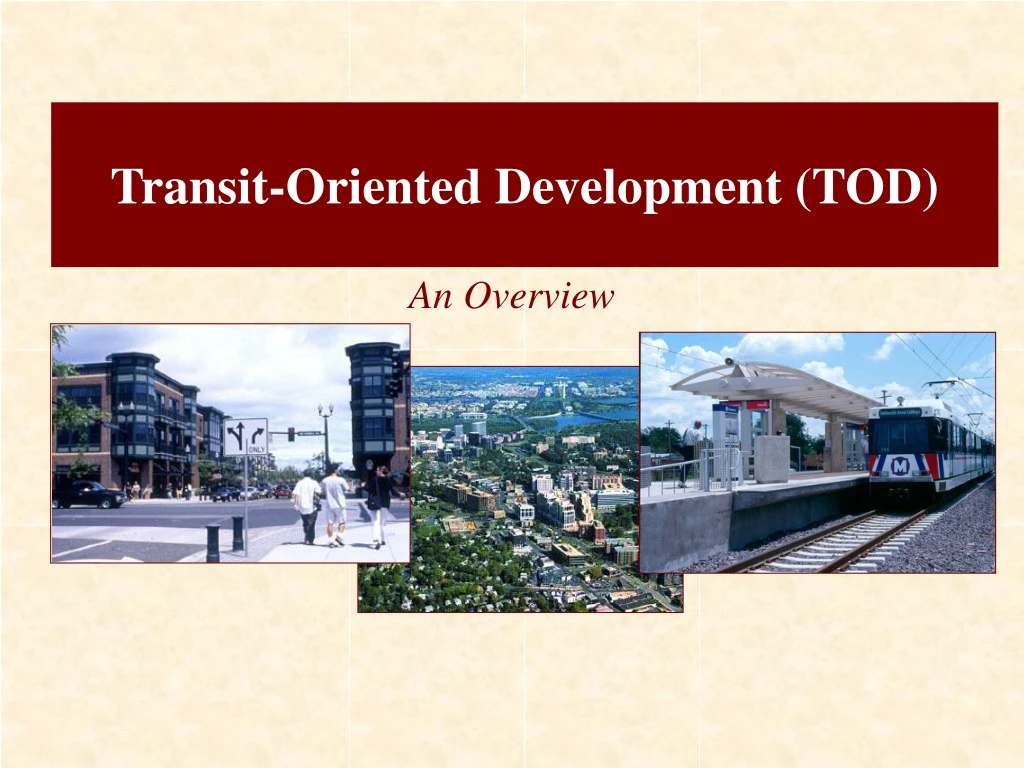 Transit-Oriented Development (TOD)

An Overview

ONLY

M